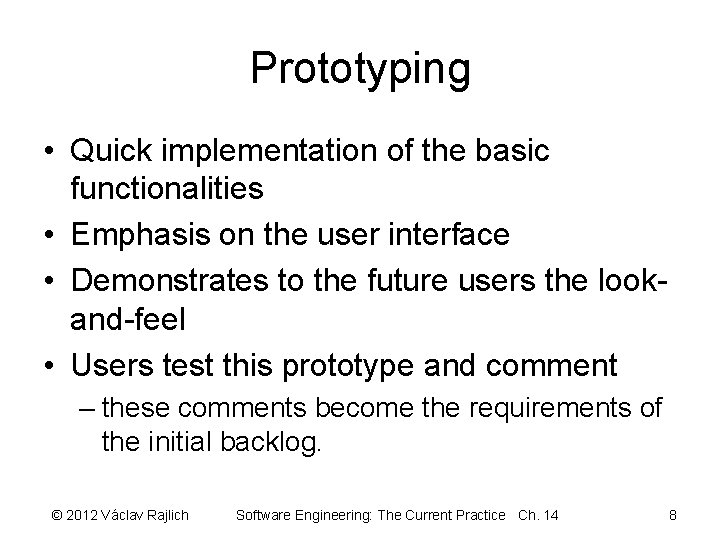 Prototyping

• Quick implementation of the basic functionalities
• Emphasis on the user interface
• Demonstrates to the future users the look-and-feel
• Users test this prototype and comment
– these comments become the requirements of the initial backlog.

© 2012 Václav Rajlich Software Engineering: The Current Practice Ch. 14 8